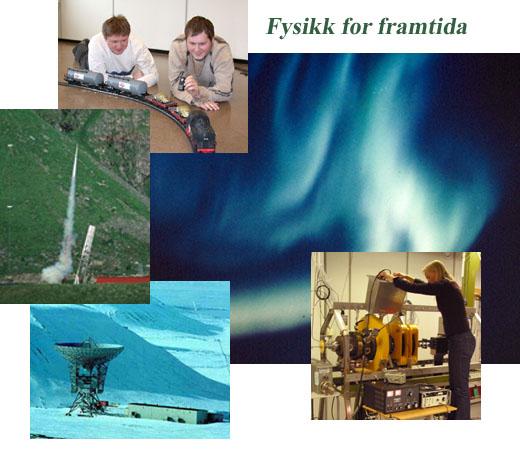 Fysikk for framtida